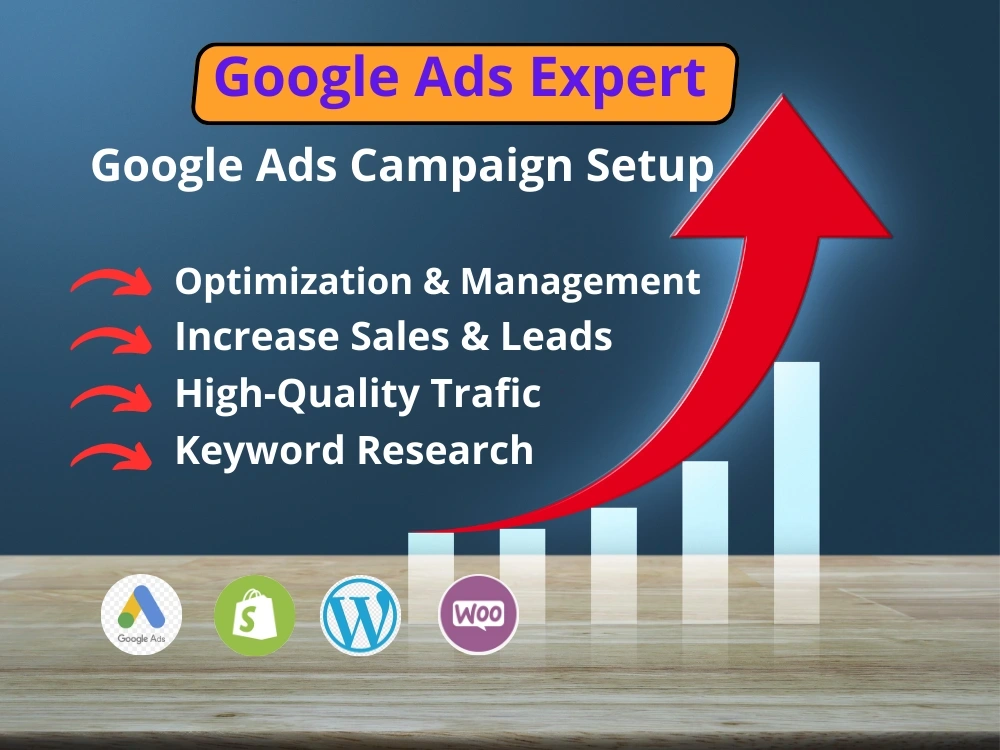 Google Ads Expert

Google Ads Campaign Setup

Optimization & Management
Increase Sales & Leads
High-Quality Trafic
Keyword Research

Google Ads

WOO